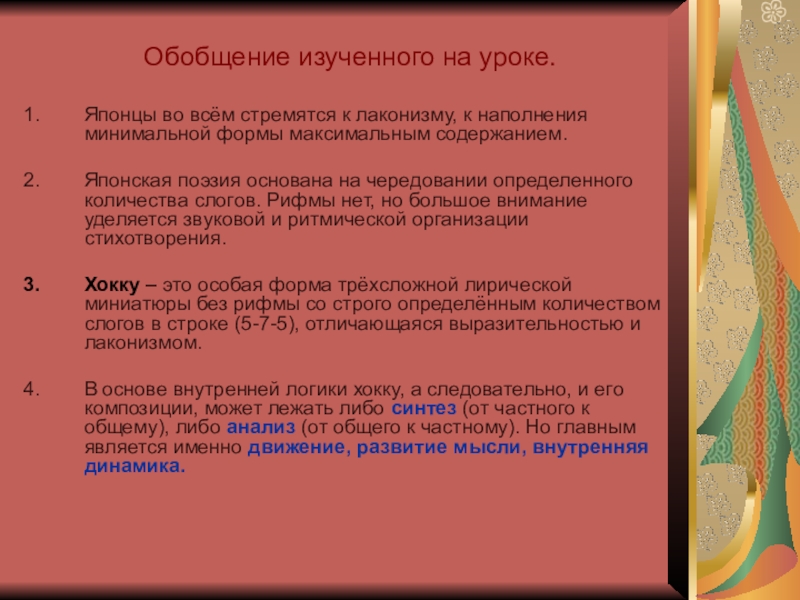 Обобщение изученного на уроке.

1. Японцы во всём стремятся к лаконизму, к наполнения минимальной формы максимальным содержанием.

2. Японская поэзия основана на чередовании определенного количества слогов. Рифмы нет, но большое внимание уделяется звуковой и ритмической организации стихотворения.

3. Хокку – это особая форма трёхсложной лирической миниатюры без рифмы со строго определённым количеством слогов в строке (5-7-5), отличающаяся выразительностью и лаконизмом.

4. В основе внутренней логики хокку, а следовательно, и его композиции, может лежать либо синтез (от частного к общему), либо анализ (от общего к частному). Но главным является именно движение, развитие мысли, внутренняя динамика.